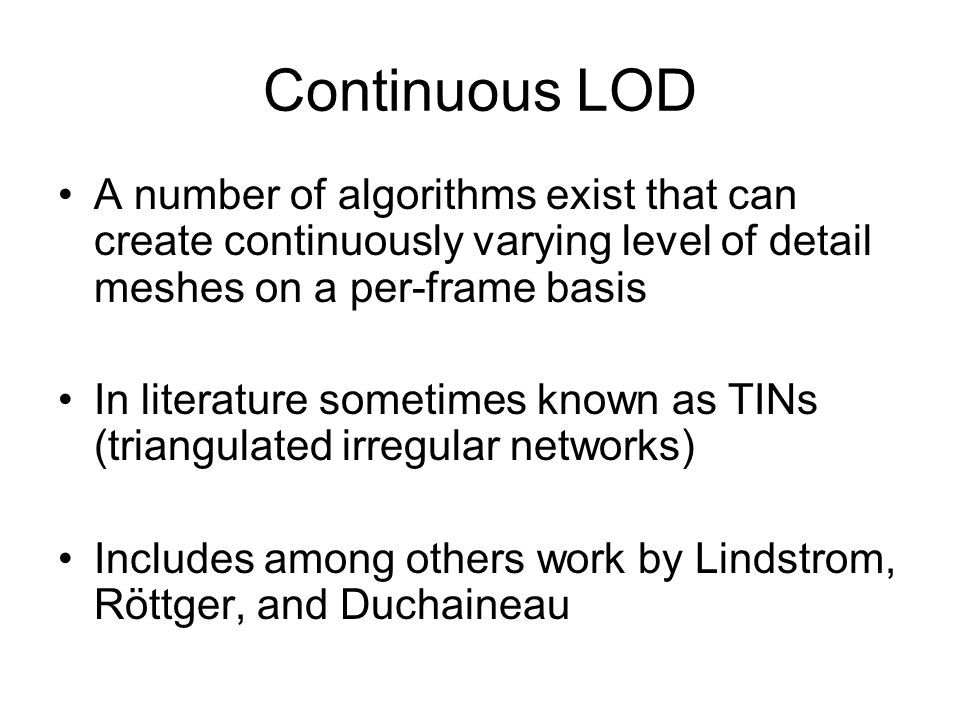 Continuous LOD

• A number of algorithms exist that can create continuously varying level of detail meshes on a per-frame basis

• In literature sometimes known as TINs (triangulated irregular networks)

• Includes among others work by Lindstrom, Röttger, and Duchaineau